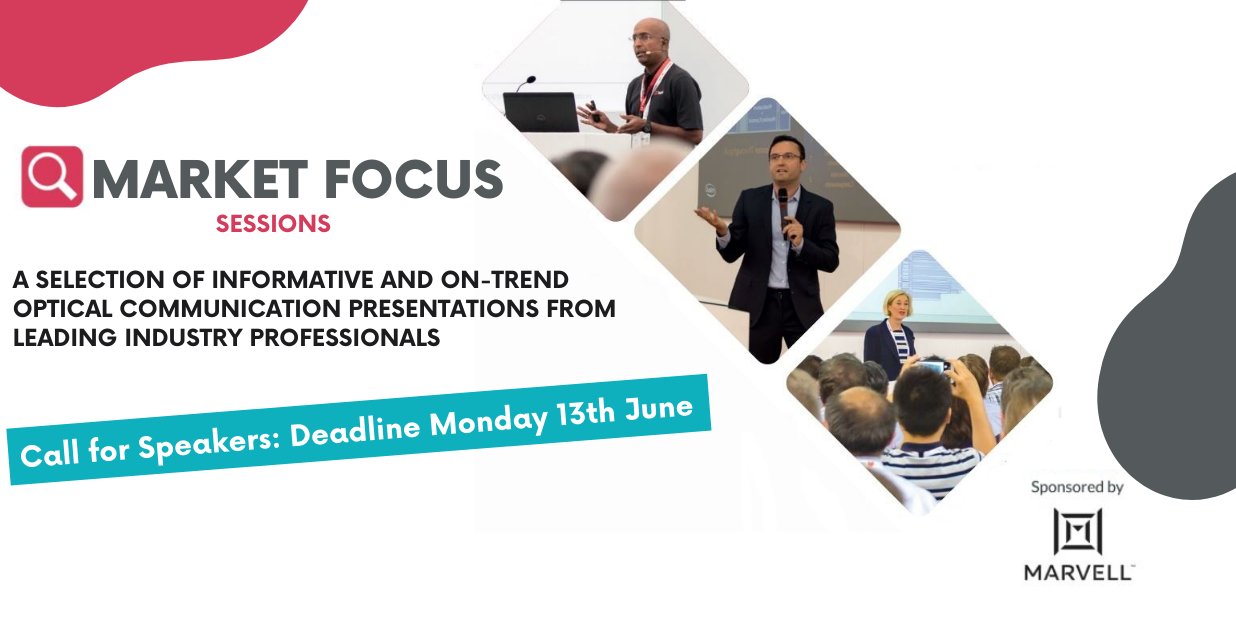 MARKET FOCUS
SESSIONS

A SELECTION OF INFORMATIVE AND ON-TREND OPTICAL COMMUNICATION PRESENTATIONS FROM LEADING INDUSTRY PROFESSIONALS

Call for Speakers: Deadline Monday 13th June

Sponsored by

MARVELL